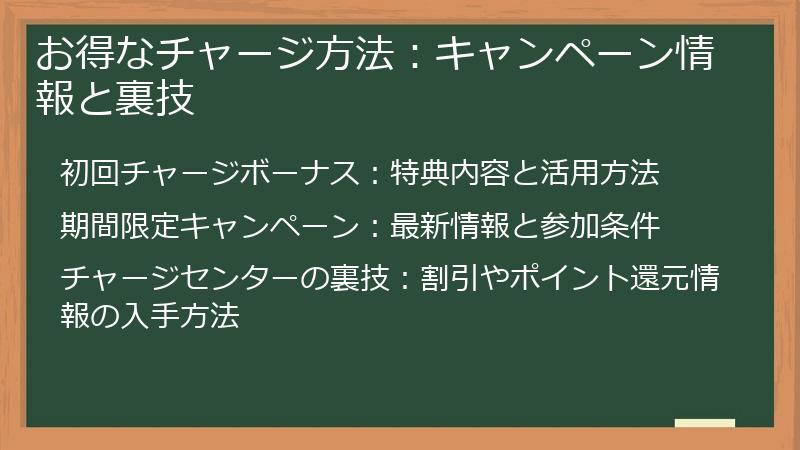 お得なチャージ方法：キャンペーン情報と裏技

初回チャージボーナス：特典内容と活用方法

期間限定キャンペーン：最新情報と参加条件

チャージセンターの裏技：割引やポイント還元情報の入手方法